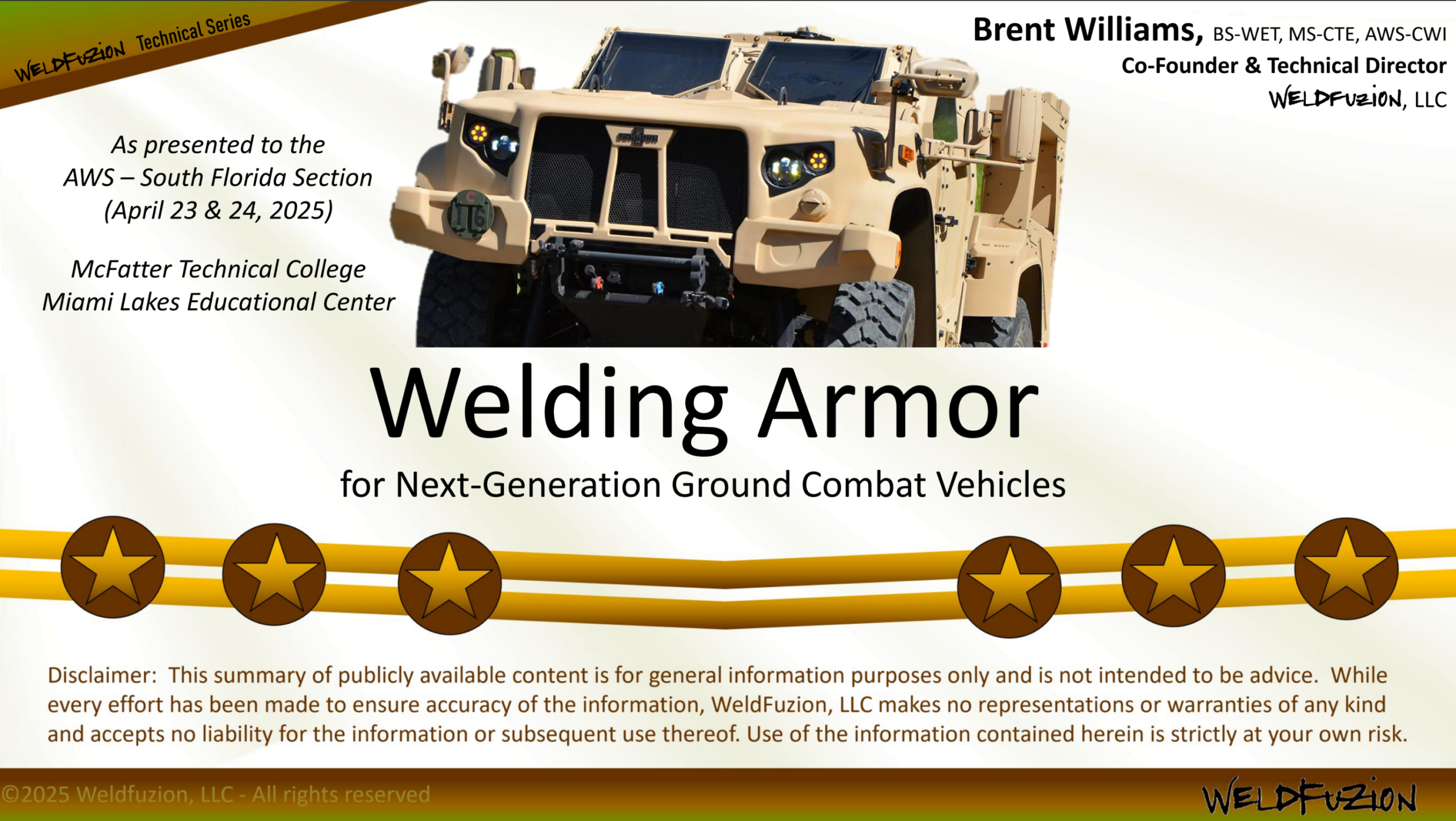 WELDFUZION Technical Series

Brent Williams, BS-WET, MS-CTE, AWS-CWI
Co-Founder & Technical Director
WELDFUZION, LLC

As presented to the
AWS – South Florida Section
(April 23 & 24, 2025)

McFatter Technical College
Miami Lakes Educational Center

Welding Armor

for Next-Generation Ground Combat Vehicles

Disclaimer: This summary of publicly available content is for general information purposes only and is not intended to be advice. While every effort has been made to ensure accuracy of the information, WeldFuzion, LLC makes no representations or warranties of any kind and accepts no liability for the information or subsequent use thereof. Use of the information contained herein is strictly at your own risk.

©2025 Weldfuzion, LLC - All rights reserved

WELDFUZION